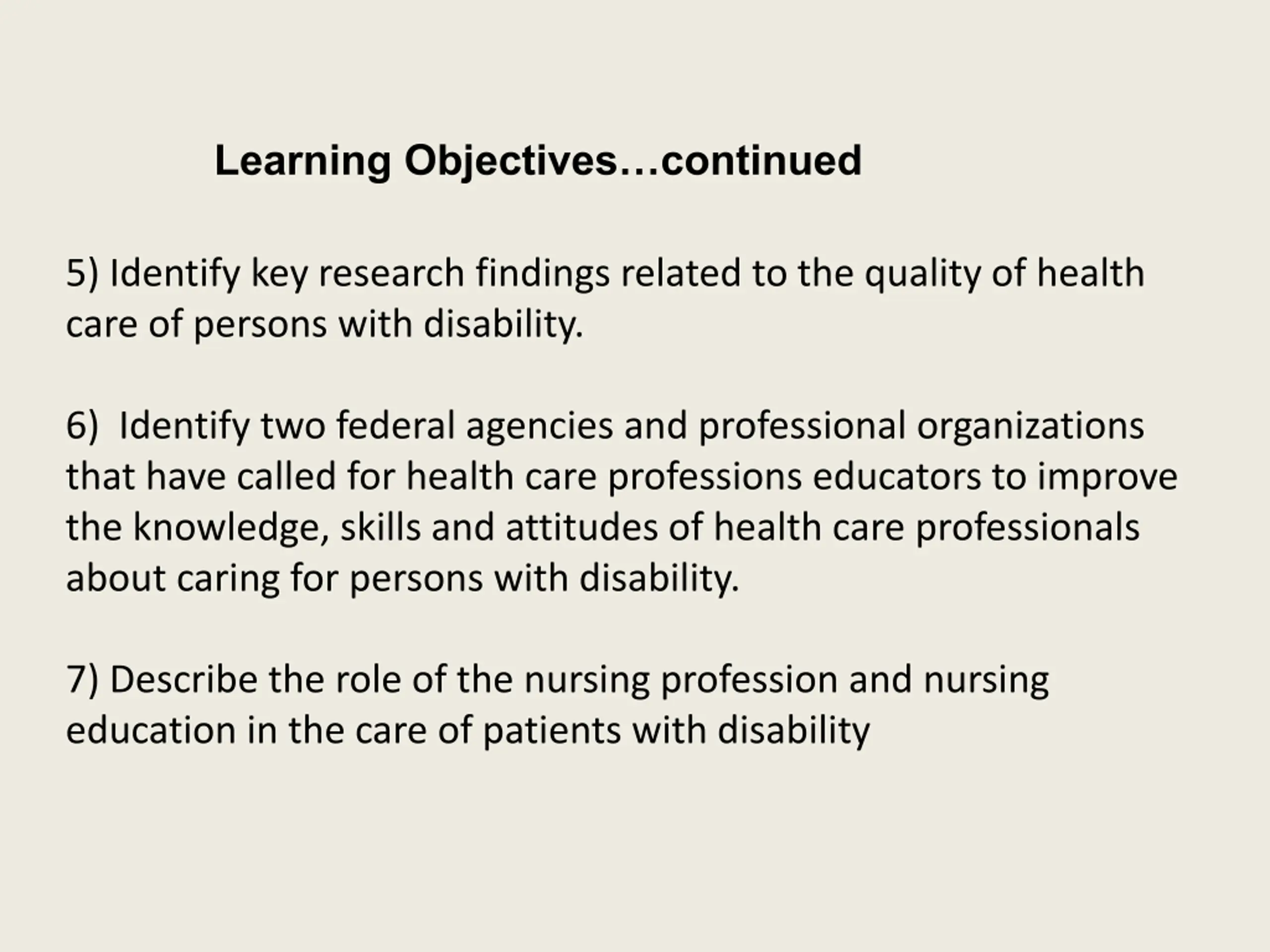 Learning Objectives…continued

5) Identify key research findings related to the quality of health care of persons with disability.

6) Identify two federal agencies and professional organizations that have called for health care professions educators to improve the knowledge, skills and attitudes of health care professionals about caring for persons with disability.

7) Describe the role of the nursing profession and nursing education in the care of patients with disability